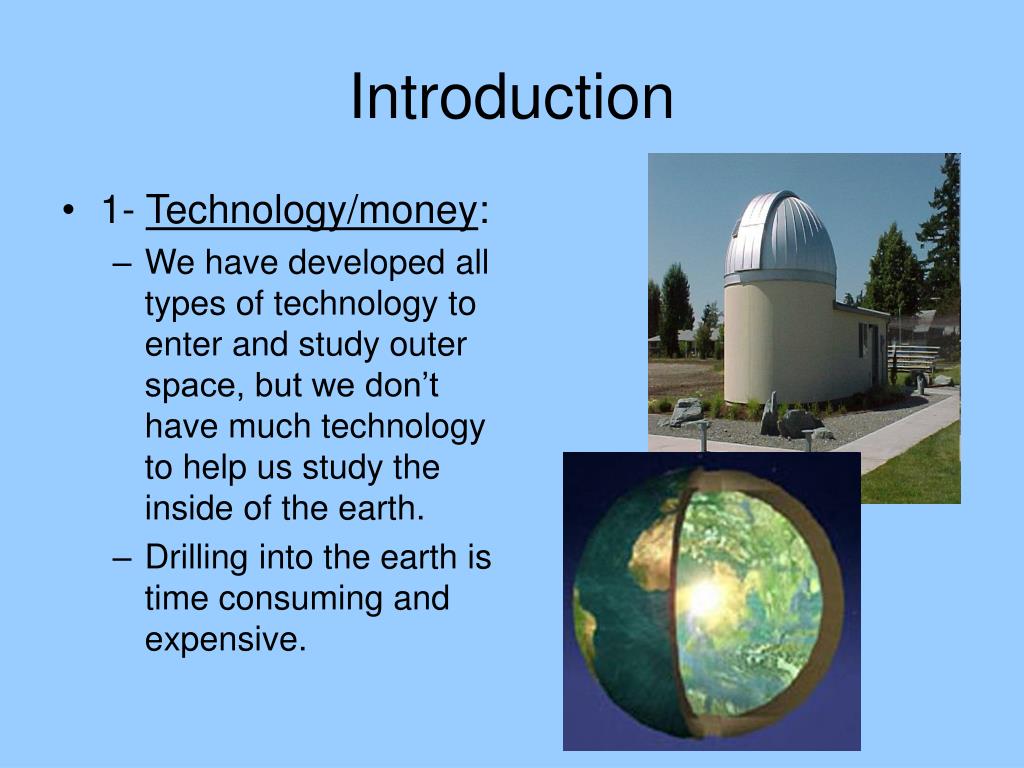 Introduction

• 1- Technology/money:
– We have developed all types of technology to enter and study outer space, but we don’t have much technology to help us study the inside of the earth.
– Drilling into the earth is time consuming and expensive.